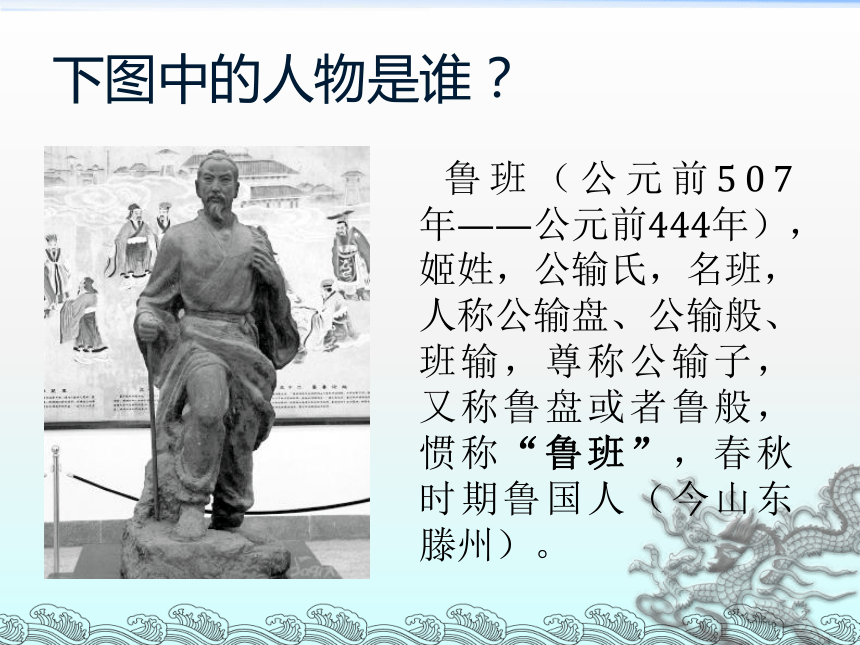 下图中的人物是谁？

鲁班（公元前507年——公元前444年），姬姓，公输氏，名班，人称公输盘、公输般、班输，尊称公输子，又称鲁盘或者鲁般，惯称“鲁班”，春秋时期鲁国人（今山东滕州）。